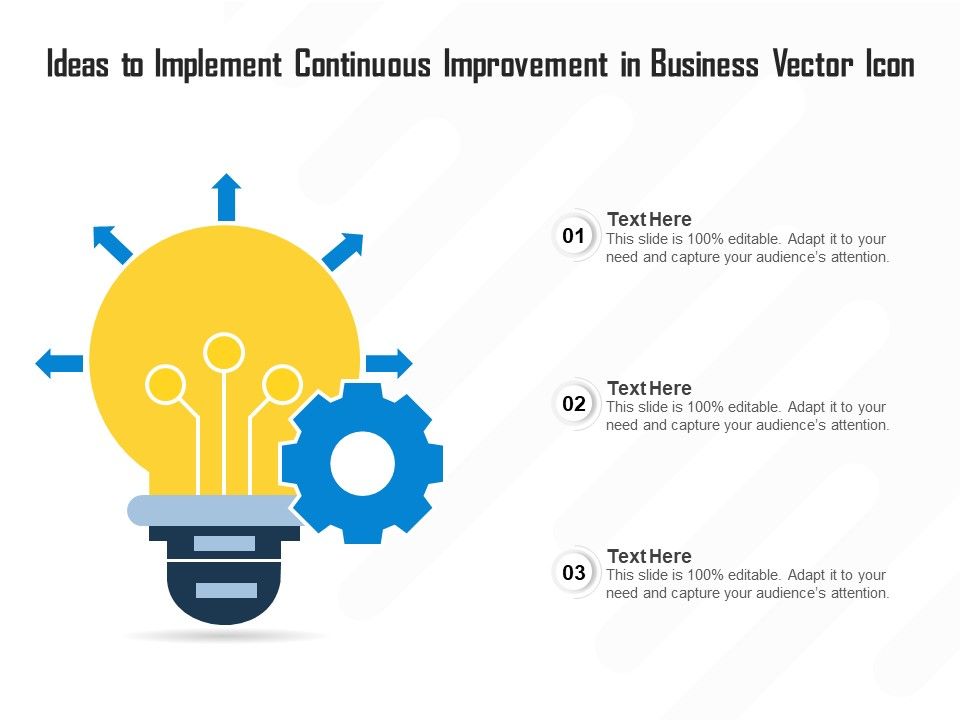 Ideas to Implement Continuous Improvement in Business Vector Icon

01
Text Here
This slide is 100% editable. Adapt it to your need and capture your audience's attention.

02
Text Here
This slide is 100% editable. Adapt it to your need and capture your audience's attention.

03
Text Here
This slide is 100% editable. Adapt it to your need and capture your audience's attention.